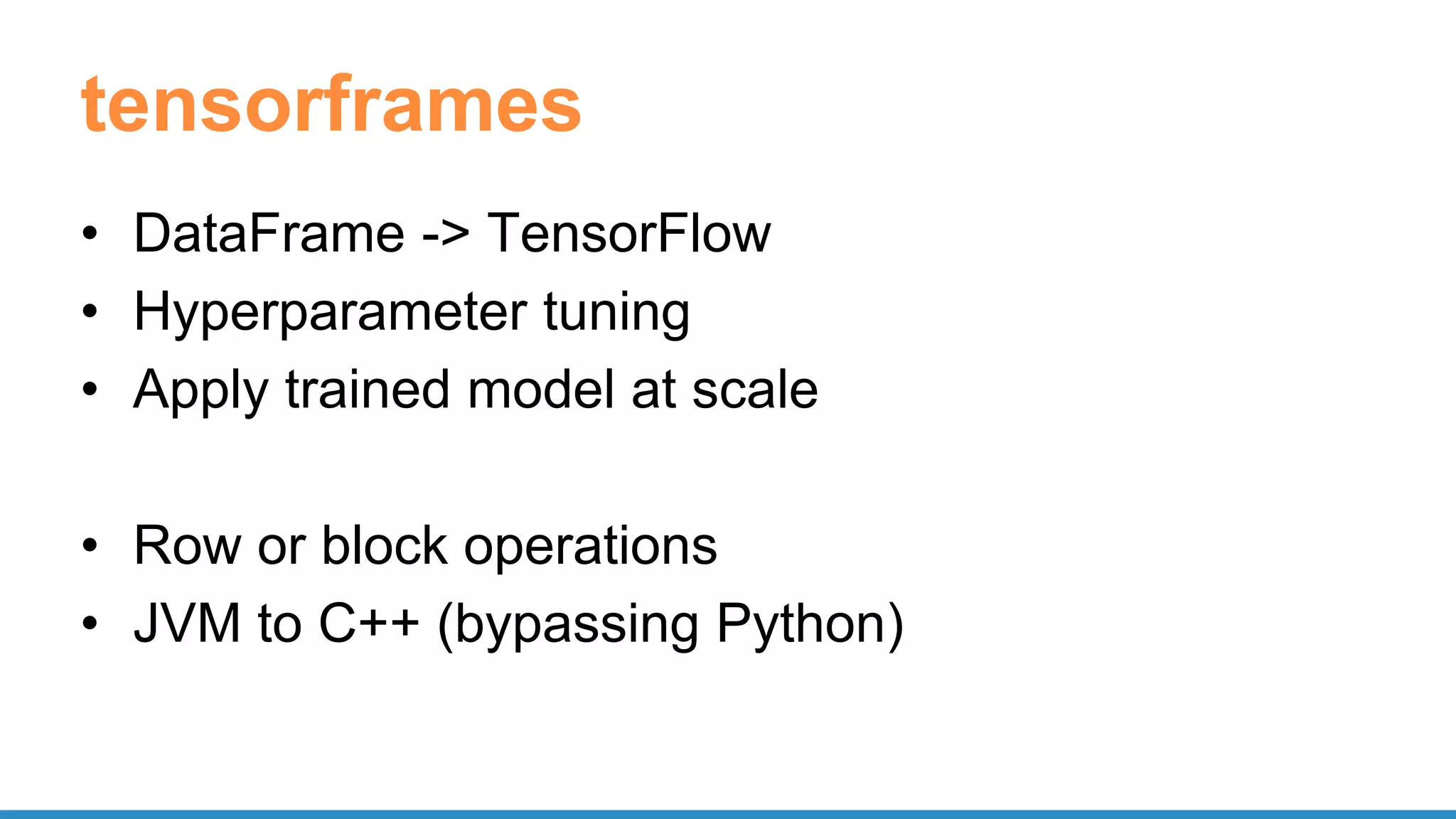 tensorframes

• DataFrame -> TensorFlow
• Hyperparameter tuning
• Apply trained model at scale

• Row or block operations
• JVM to C++ (bypassing Python)